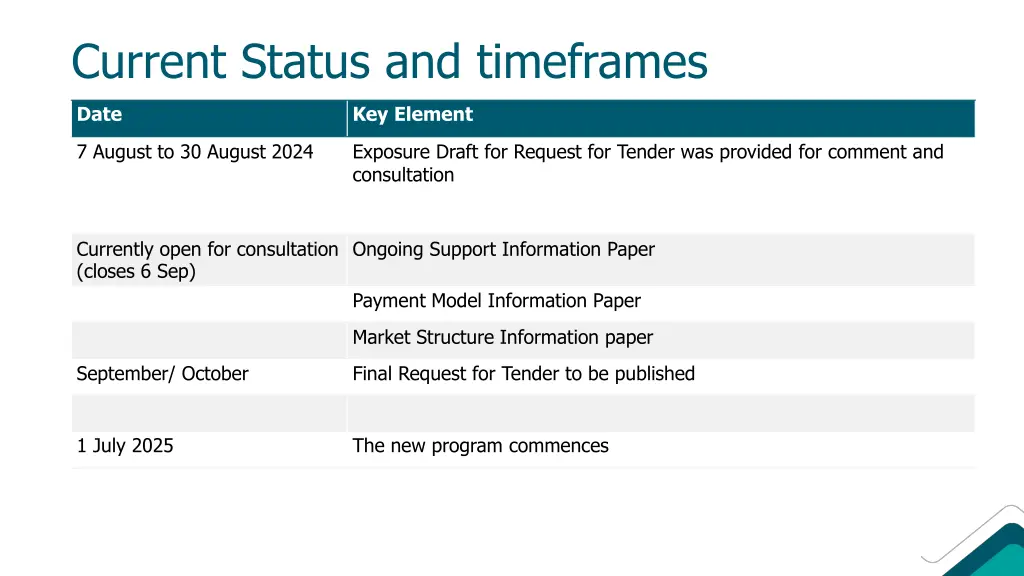 Current Status and timeframes

| Date | Key Element |
|---|---|
| 7 August to 30 August 2024 | Exposure Draft for Request for Tender was provided for comment and consultation |
| Currently open for consultation (closes 6 Sep) | Ongoing Support Information Paper |
| | Payment Model Information Paper |
| | Market Structure Information paper |
| September/ October | Final Request for Tender to be published |
| | |
| 1 July 2025 | The new program commences |